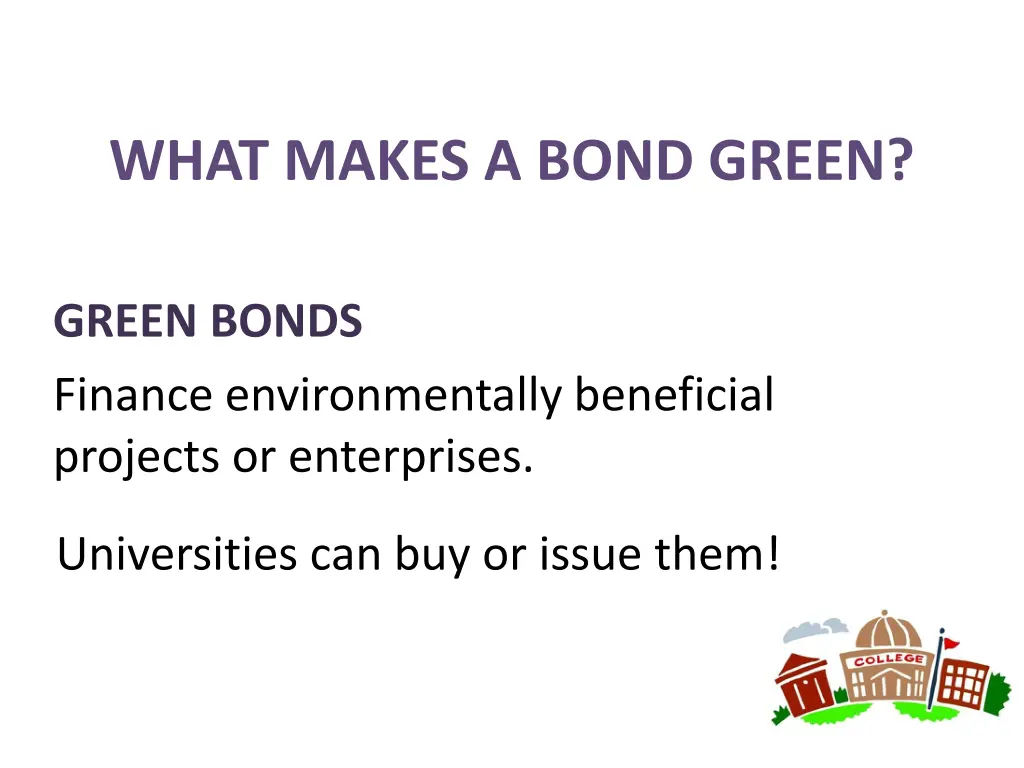 WHAT MAKES A BOND GREEN?

GREEN BONDS

Finance environmentally beneficial projects or enterprises.

Universities can buy or issue them!

COLLEGE